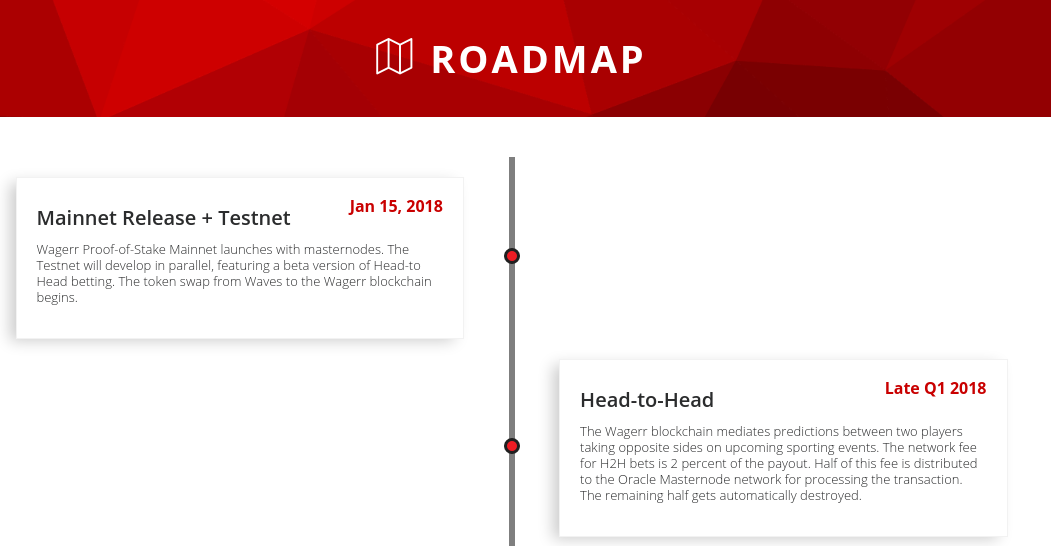 ROADMAP

Jan 15, 2018
Mainnet Release + Testnet

Wagerr Proof-of-Stake Mainnet launches with masternodes. The Testnet will develop in parallel, featuring a beta version of Head-to Head betting. The token swap from Waves to the Wagerr blockchain begins.

Late Q1 2018
Head-to-Head

The Wagerr blockchain mediates predictions between two players taking opposite sides on upcoming sporting events. The network fee for H2H bets is 2 percent of the payout. Half of this fee is distributed to the Oracle Masternode network for processing the transaction. The remaining half gets automatically destroyed.